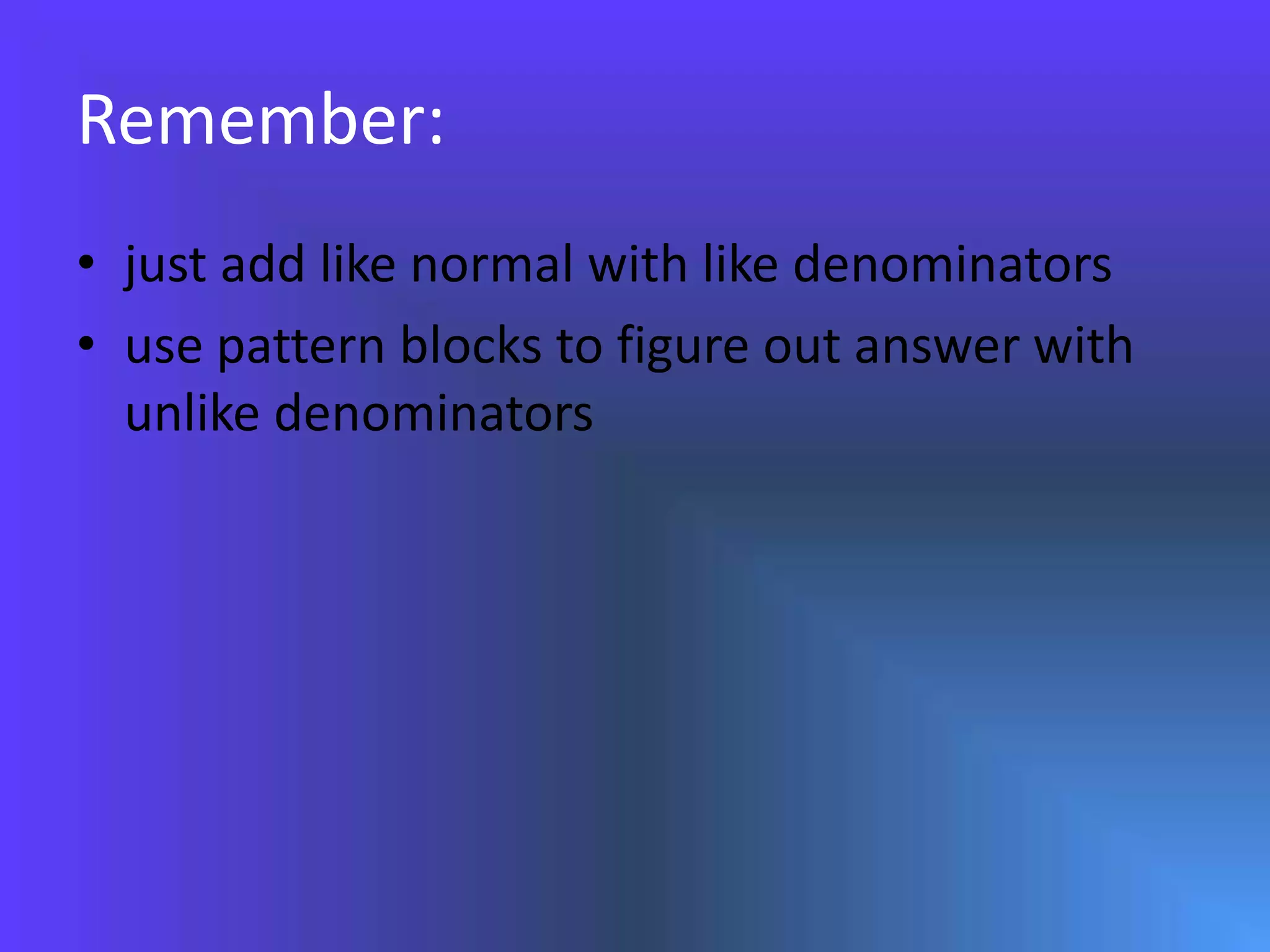 Remember:

• just add like normal with like denominators
• use pattern blocks to figure out answer with unlike denominators